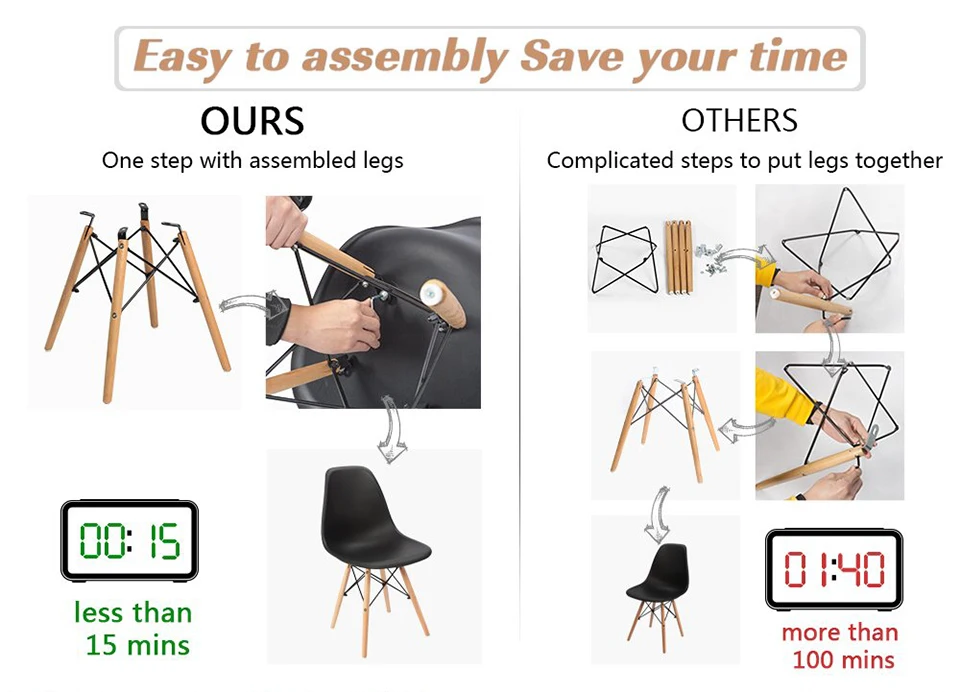 Easy to assembly Save your time

OURS
One step with assembled legs

00:15

less than 15 mins

OTHERS
Complicated steps to put legs together

01:40

more than 100 mins